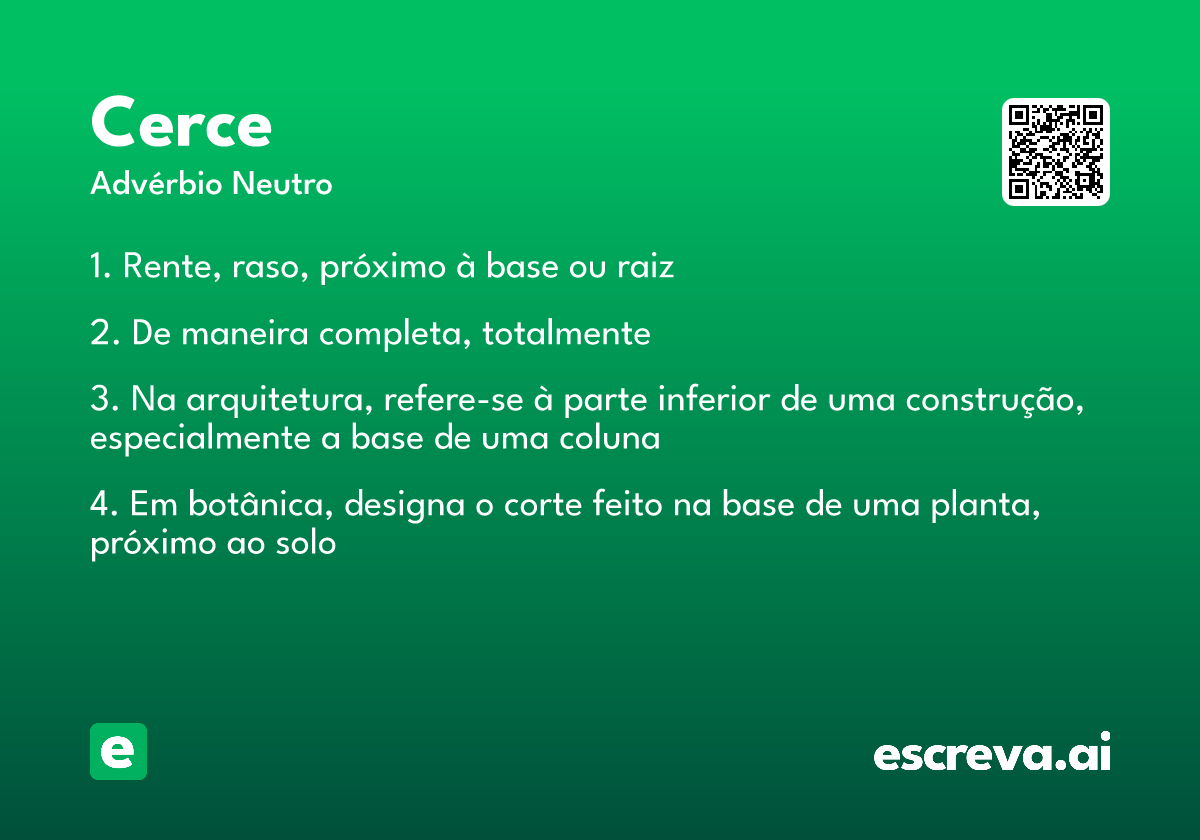 Cerce
Advérbio Neutro

1. Rente, raso, próximo à base ou raiz

2. De maneira completa, totalmente

3. Na arquitetura, refere-se à parte inferior de uma construção, especialmente a base de uma coluna

4. Em botânica, designa o corte feito na base de uma planta, próximo ao solo

e

escreva.ai